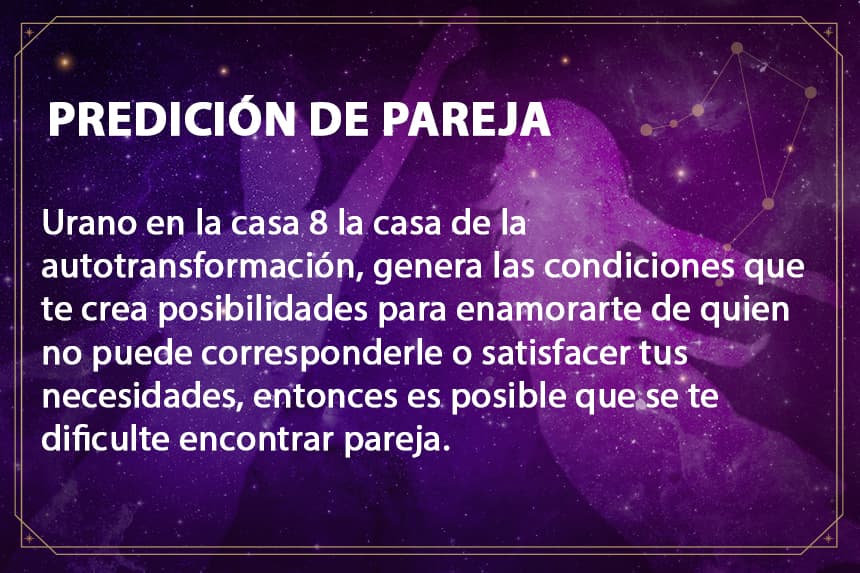 PREDICIÓN DE PAREJA

Urano en la casa 8 la casa de la autotransformación, genera las condiciones que te crea posibilidades para enamorarte de quien no puede corresponderle o satisfacer tus necesidades, entonces es posible que se te dificulte encontrar pareja.